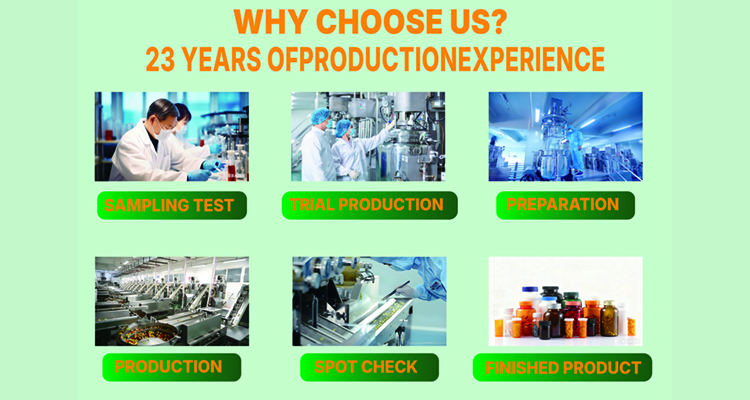 WHY CHOOSE US?
23 YEARS OFPRODUCTIONEXPERIENCE

SAMPLING TEST

TRIAL PRODUCTION

PREPARATION

PRODUCTION

SPOT CHECK

FINISHED PRODUCT